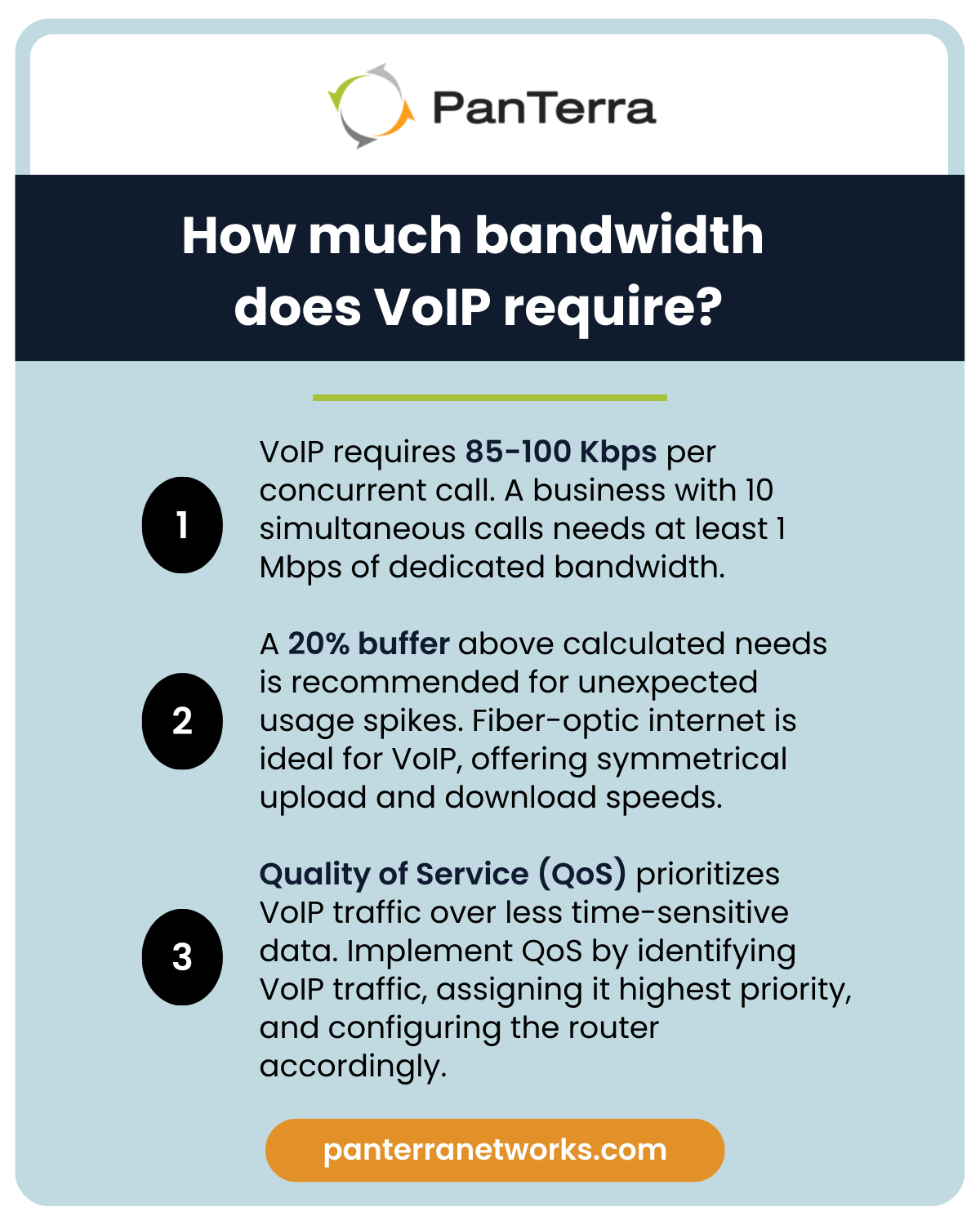 PanTerra

How much bandwidth does VoIP require?

1

VoIP requires 85-100 Kbps per concurrent call. A business with 10 simultaneous calls needs at least 1 Mbps of dedicated bandwidth.

2

A 20% buffer above calculated needs is recommended for unexpected usage spikes. Fiber-optic internet is ideal for VoIP, offering symmetrical upload and download speeds.

3

Quality of Service (QoS) prioritizes VoIP traffic over less time-sensitive data. Implement QoS by identifying VoIP traffic, assigning it highest priority, and configuring the router accordingly.

panterranetworks.com